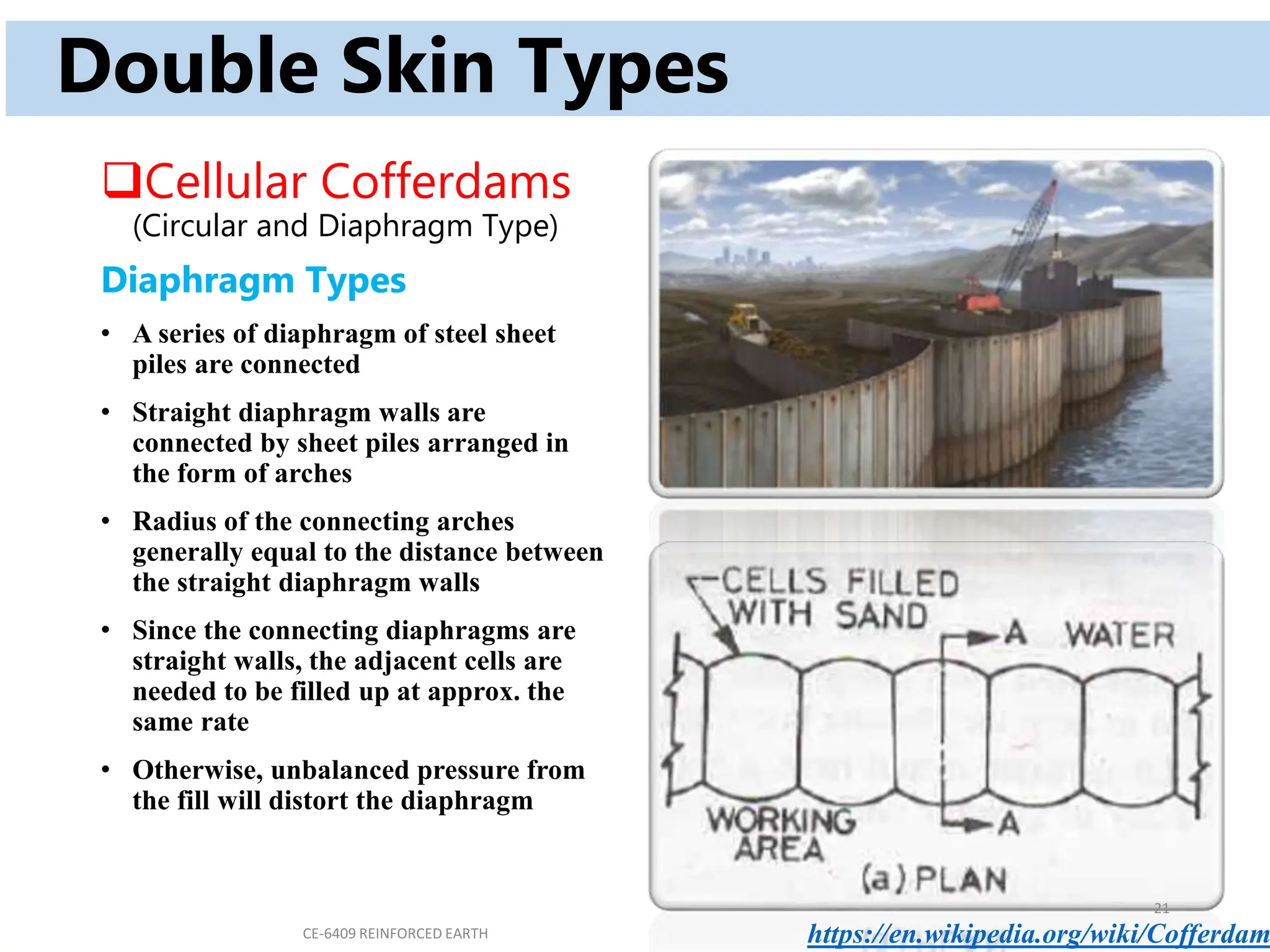 Double Skin Types

❑Cellular Cofferdams
(Circular and Diaphragm Type)

Diaphragm Types

• A series of diaphragm of steel sheet piles are connected

• Straight diaphragm walls are connected by sheet piles arranged in the form of arches

• Radius of the connecting arches generally equal to the distance between the straight diaphragm walls

• Since the connecting diaphragms are straight walls, the adjacent cells are needed to be filled up at approx. the same rate

• Otherwise, unbalanced pressure from the fill will distort the diaphragm

CELLS FILLED WITH SAND

A

WATER

WORKING AREA

A

(a) PLAN

21

CE-6409 REINFORCED EARTH

https://en.wikipedia.org/wiki/Cofferdam